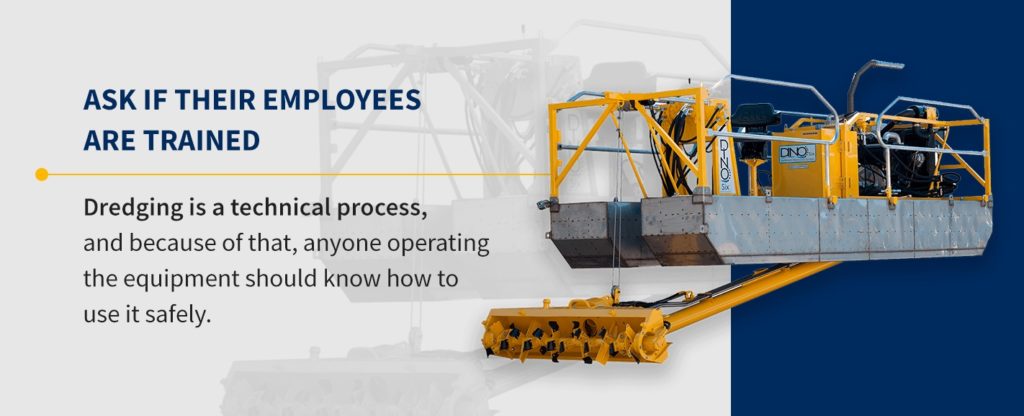 ASK IF THEIR EMPLOYEES ARE TRAINED

Dredging is a technical process, and because of that, anyone operating the equipment should know how to use it safely.

DINO SIX

DINO